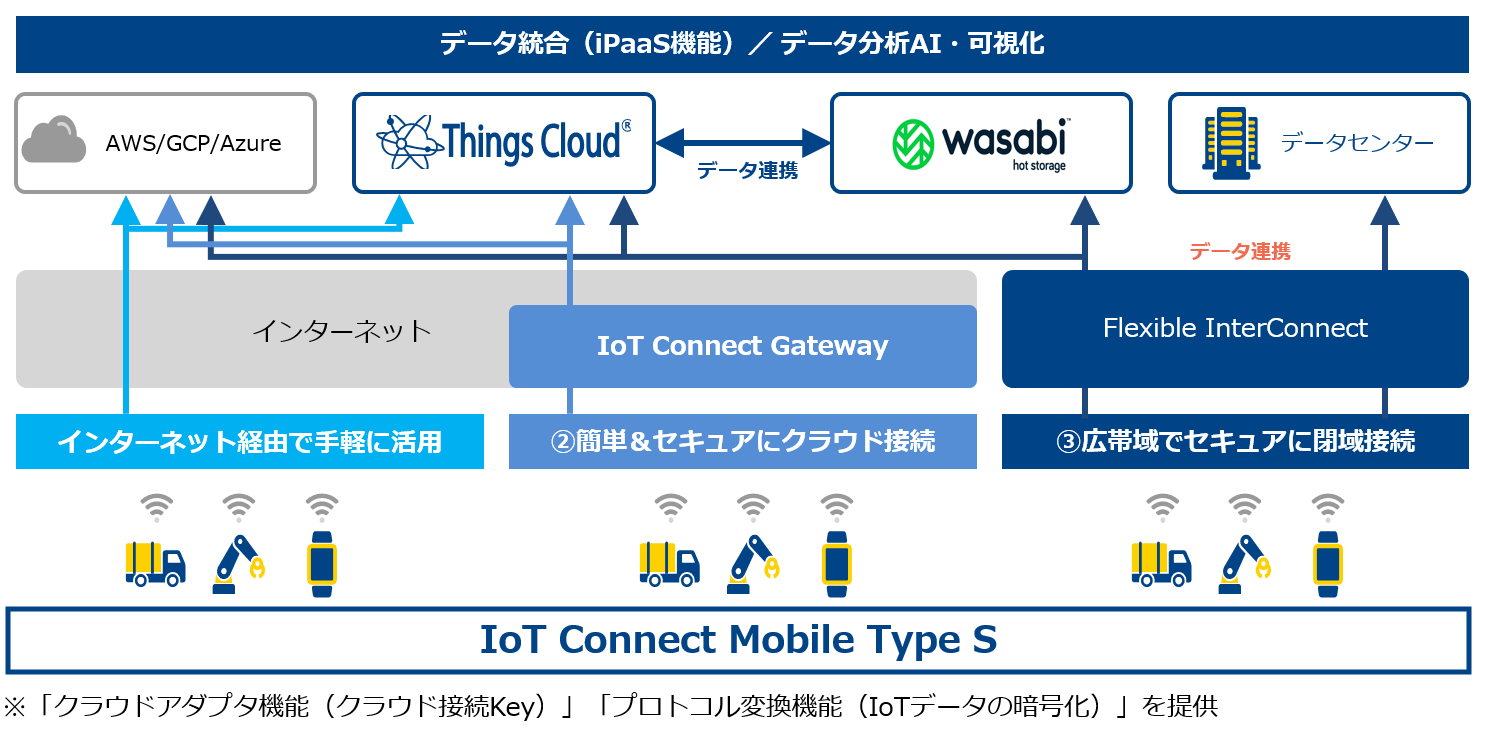 データ統合（iPaaS機能）／データ分析AI・可視化

AWS/GCP/Azure

Things Cloud®

データ連携

wasabi
hot storage

データセンター

データ連携

インターネット

IoT Connect Gateway

Flexible InterConnect

インターネット経由で手軽に活用

②簡単＆セキュアにクラウド接続

③広帯域でセキュアに閉域接続

IoT Connect Mobile Type S

※「クラウドアダプタ機能（クラウド接続Key）」「プロトコル変換機能（IoTデータの暗号化）」を提供